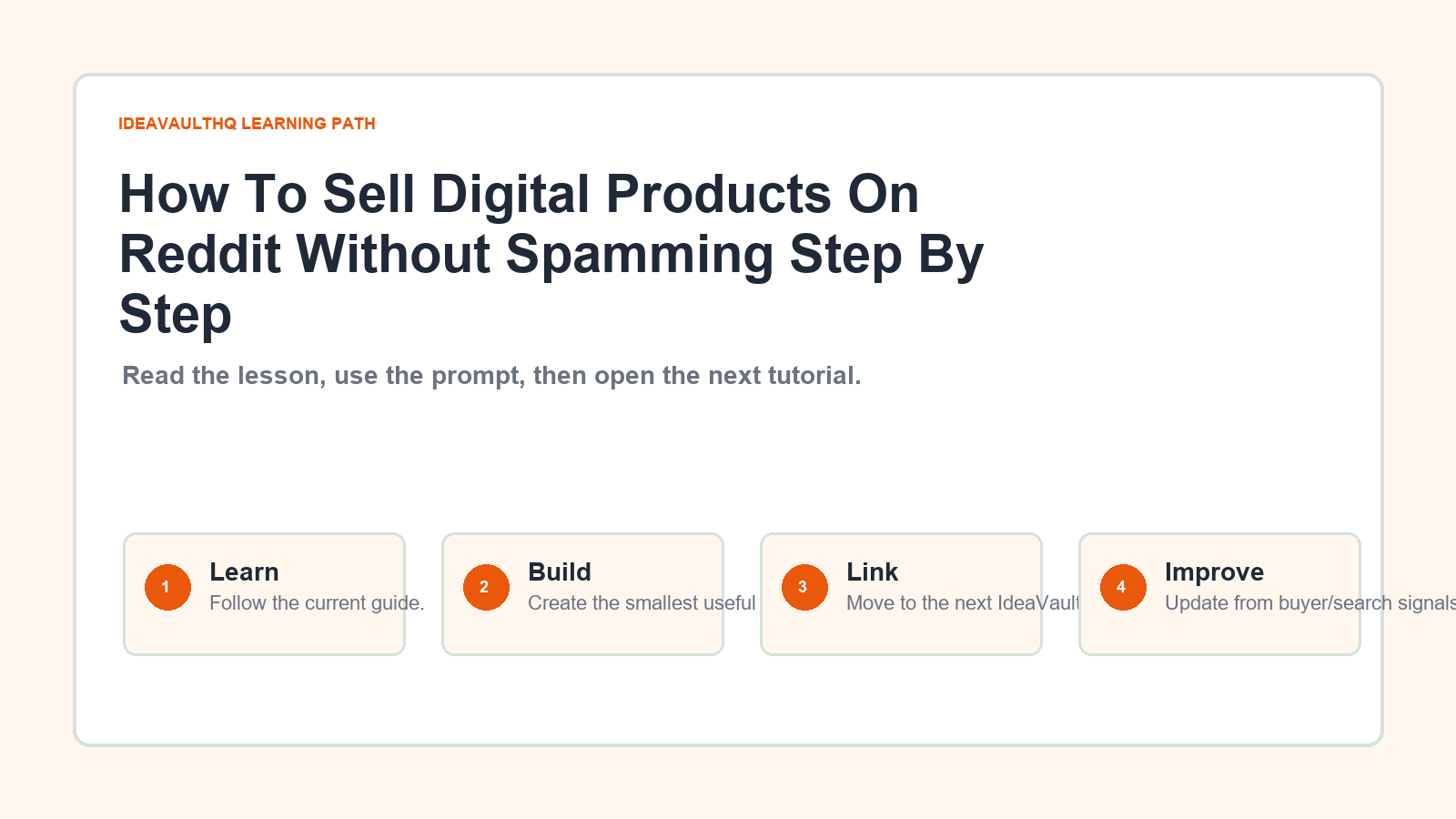 IDEAVAULTHQ LEARNING PATH

How To Sell Digital Products On Reddit Without Spamming Step By Step

Read the lesson, use the prompt, then open the next tutorial.

1
Learn
Follow the current guide.

2
Build
Create the smallest useful

3
Link
Move to the next IdeaVault

4
Improve
Update from buyer/search signals